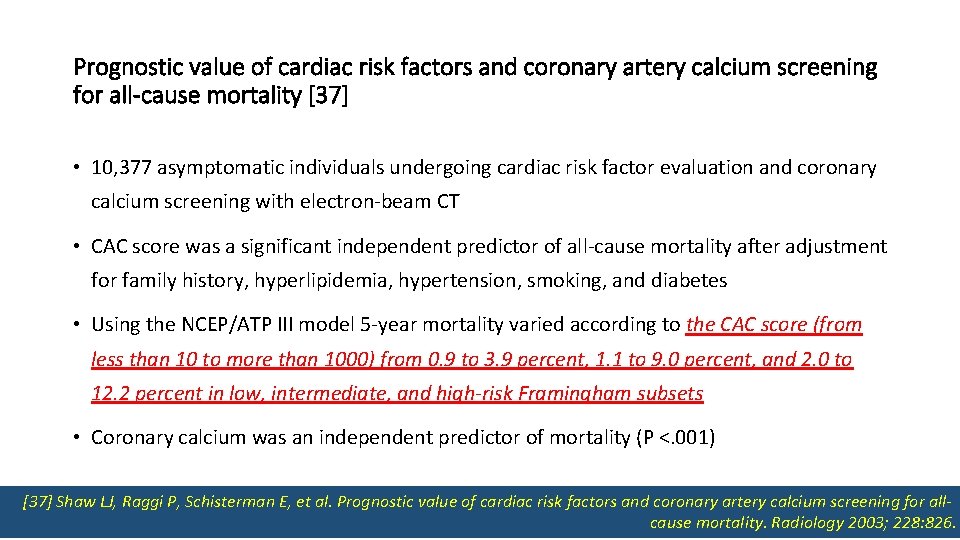 Prognostic value of cardiac risk factors and coronary artery calcium screening for all-cause mortality [37]

• 10,377 asymptomatic individuals undergoing cardiac risk factor evaluation and coronary calcium screening with electron-beam CT

• CAC score was a significant independent predictor of all-cause mortality after adjustment for family history, hyperlipidemia, hypertension, smoking, and diabetes

• Using the NCEP/ATP III model 5-year mortality varied according to the CAC score (from less than 10 to more than 1000) from 0.9 to 3.9 percent, 1.1 to 9.0 percent, and 2.0 to 12.2 percent in low, intermediate, and high-risk Framingham subsets

• Coronary calcium was an independent predictor of mortality (P <.001)

[37] Shaw LJ, Raggi P, Schisterman E, et al. Prognostic value of cardiac risk factors and coronary artery calcium screening for all-cause mortality. Radiology 2003; 228:826.